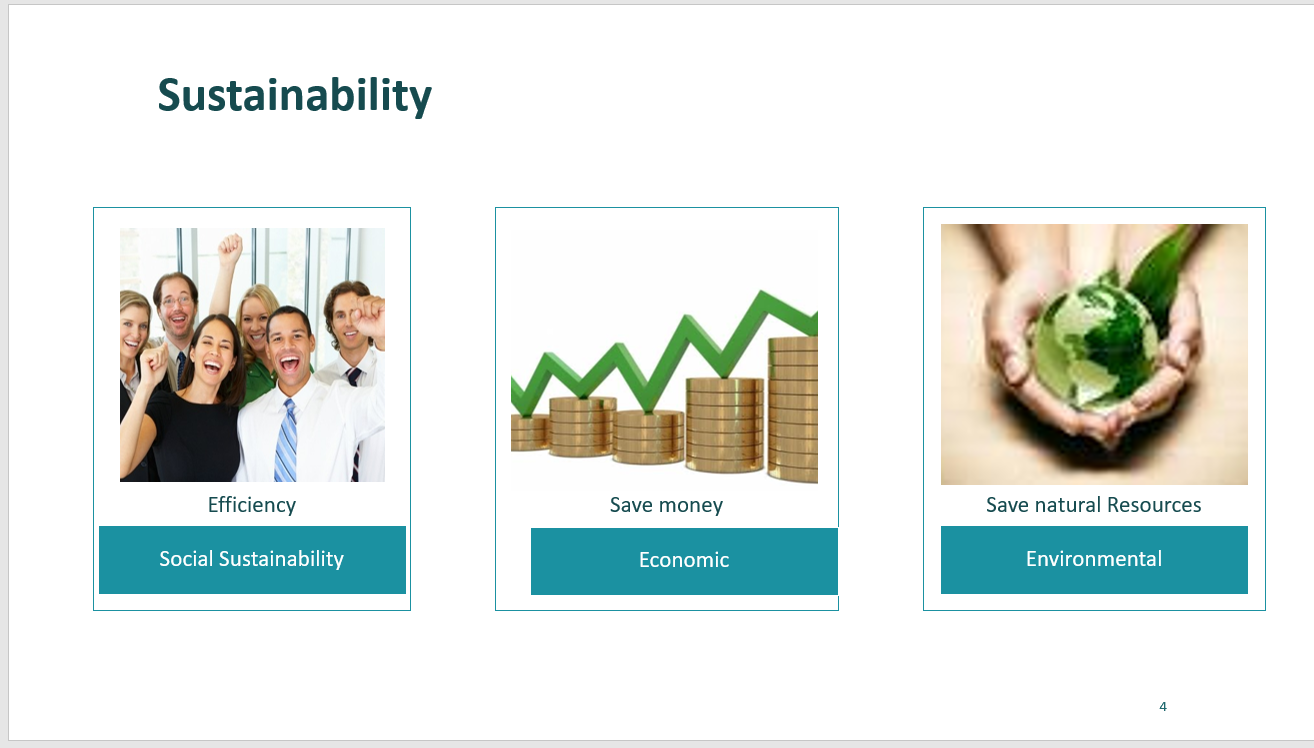 Sustainability

Efficiency

Social Sustainability

Save money

Economic

Save natural Resources

Environmental

4